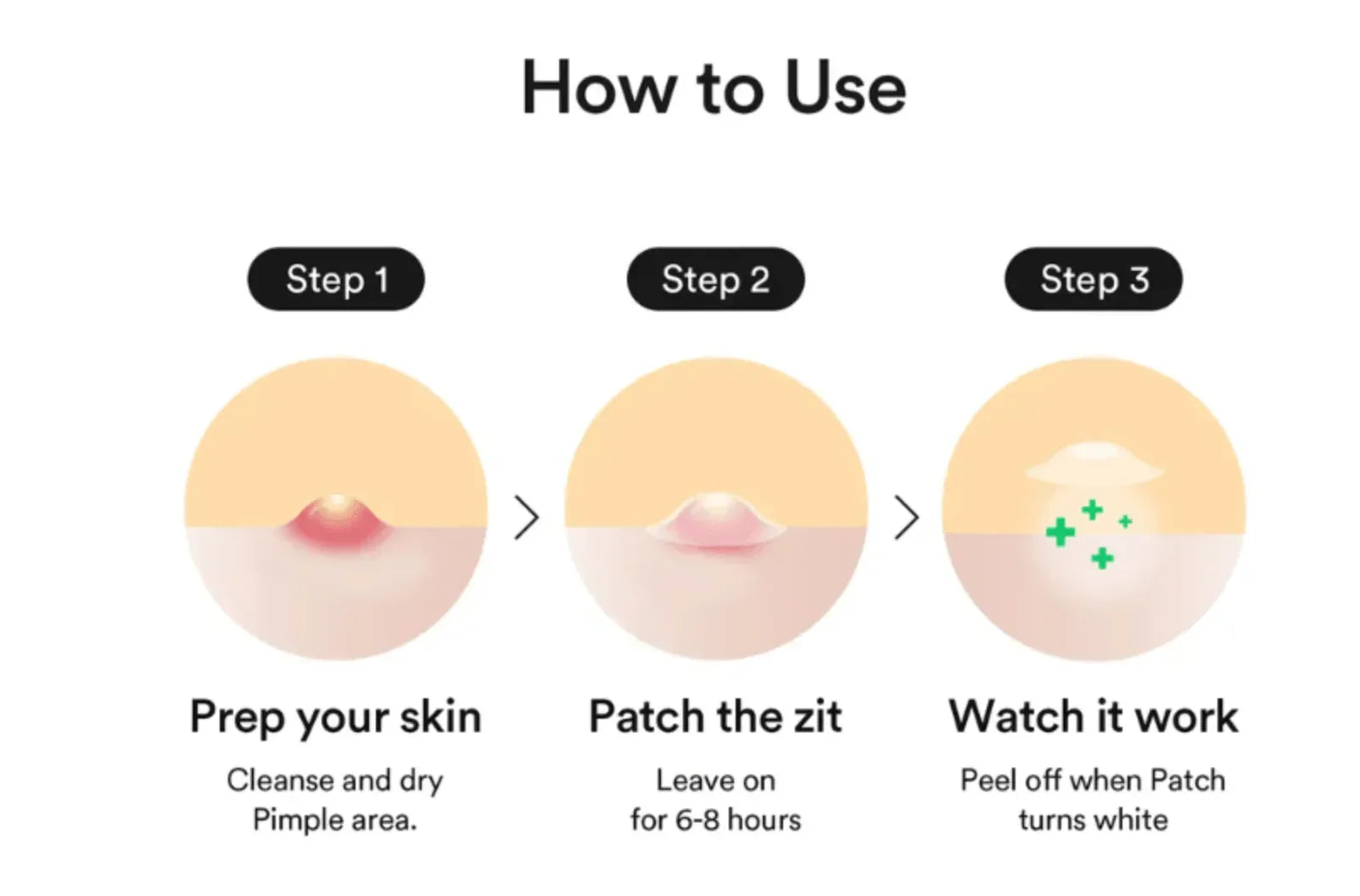 How to Use

Step 1

Prep your skin

Cleanse and dry Pimple area.

Step 2

Patch the zit

Leave on for 6-8 hours

Step 3

Watch it work

Peel off when Patch turns white